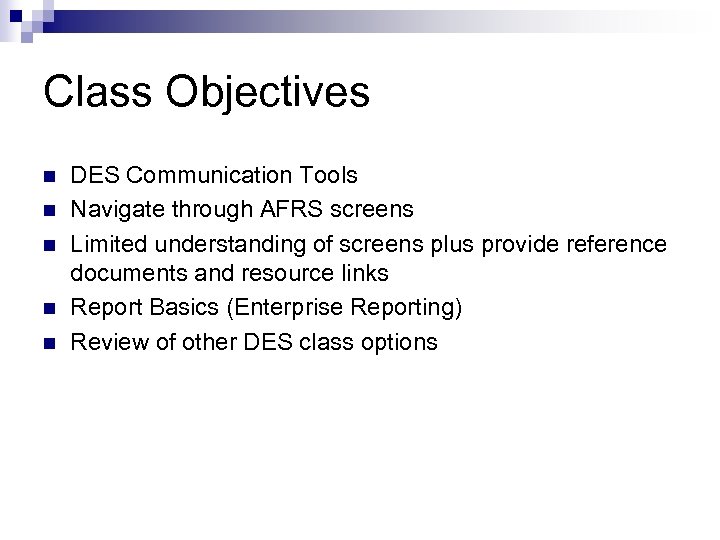 Class Objectives

- DES Communication Tools
- Navigate through AFRS screens
- Limited understanding of screens plus provide reference documents and resource links
- Report Basics (Enterprise Reporting)
- Review of other DES class options